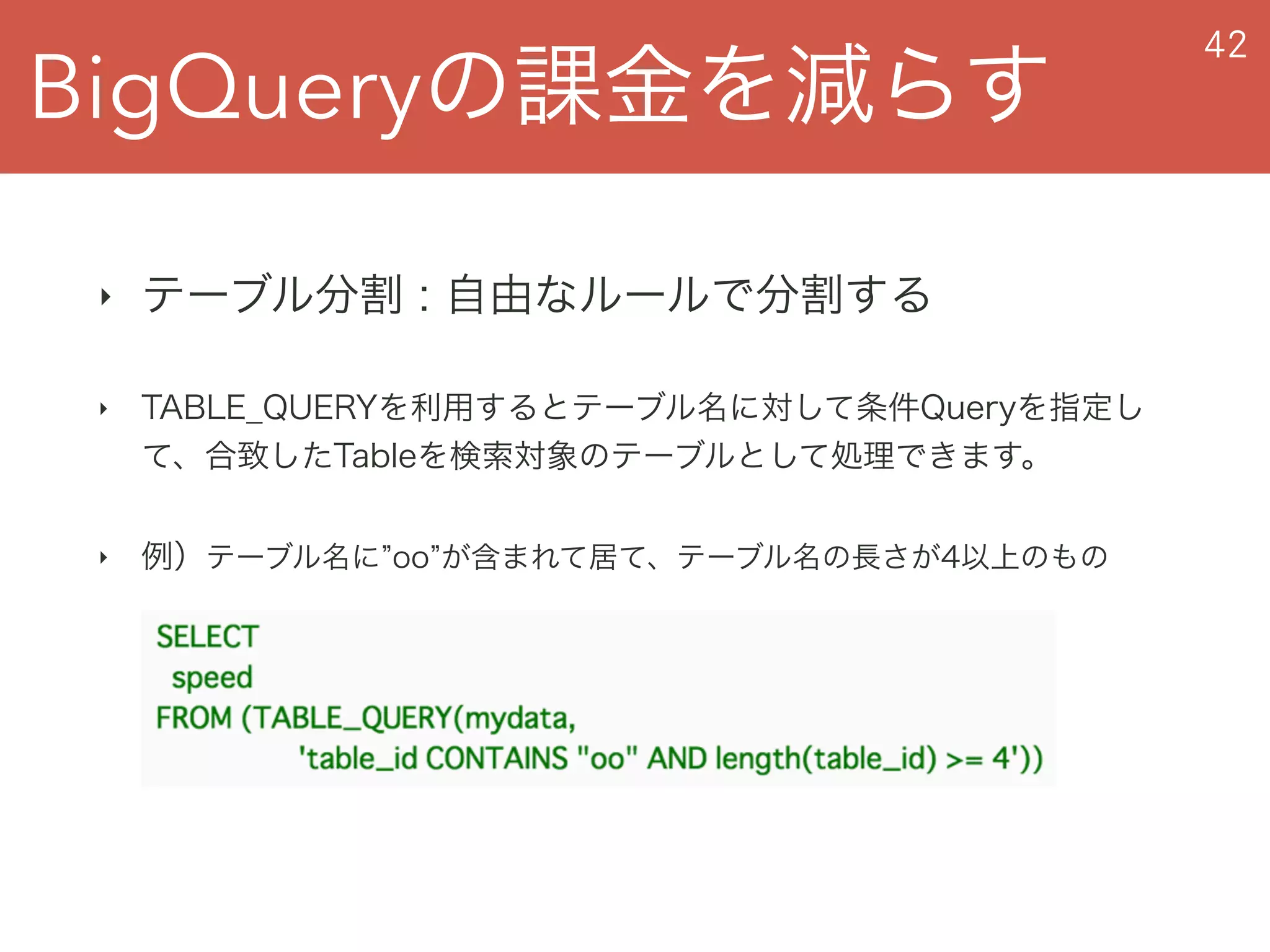 BigQueryの課金を減らす

42

‣ テーブル分割：自由なルールで分割する

‣ TABLE_QUERYを利用するとテーブル名に対して条件Queryを指定して、合致したTableを検索対象のテーブルとして処理できます。

‣ 例）テーブル名に”oo”が含まれて居て、テーブル名の長さが4以上のもの

SELECT
 speed
FROM (TABLE_QUERY(mydata,
 'table_id CONTAINS "oo" AND length(table_id) >= 4'))